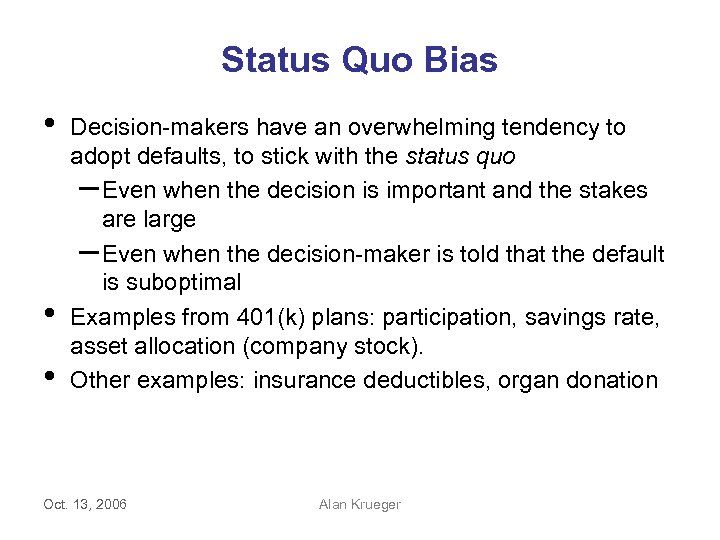 Status Quo Bias

• Decision-makers have an overwhelming tendency to adopt defaults, to stick with the status quo
– Even when the decision is important and the stakes are large
– Even when the decision-maker is told that the default is suboptimal
• Examples from 401(k) plans: participation, savings rate, asset allocation (company stock).
• Other examples: insurance deductibles, organ donation

Oct. 13, 2006

Alan Krueger